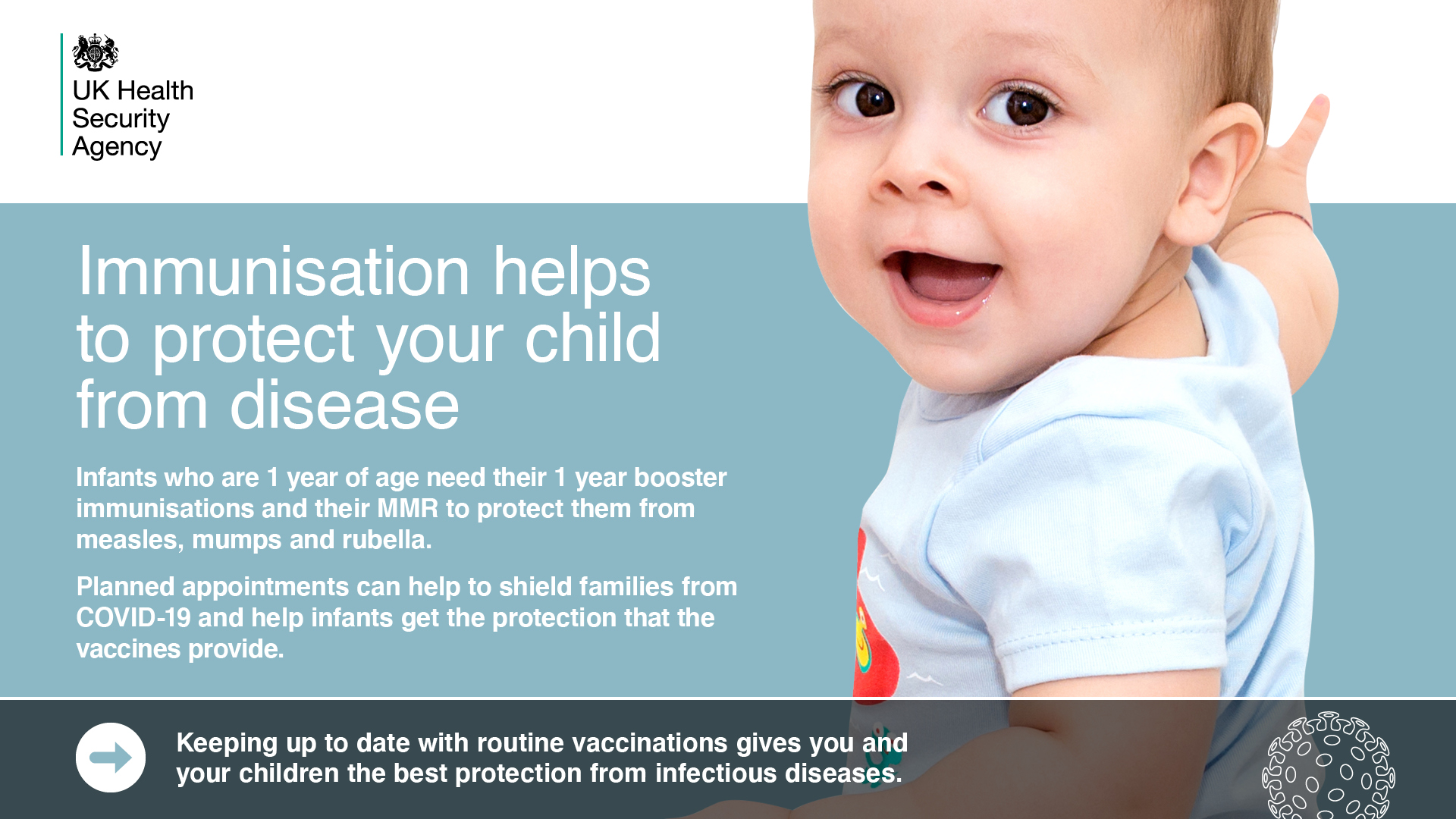 UK Health Security Agency

Immunisation helps to protect your child from disease

Infants who are 1 year of age need their 1 year booster immunisations and their MMR to protect them from measles, mumps and rubella.

Planned appointments can help to shield families from COVID-19 and help infants get the protection that the vaccines provide.

Keeping up to date with routine vaccinations gives you and your children the best protection from infectious diseases.